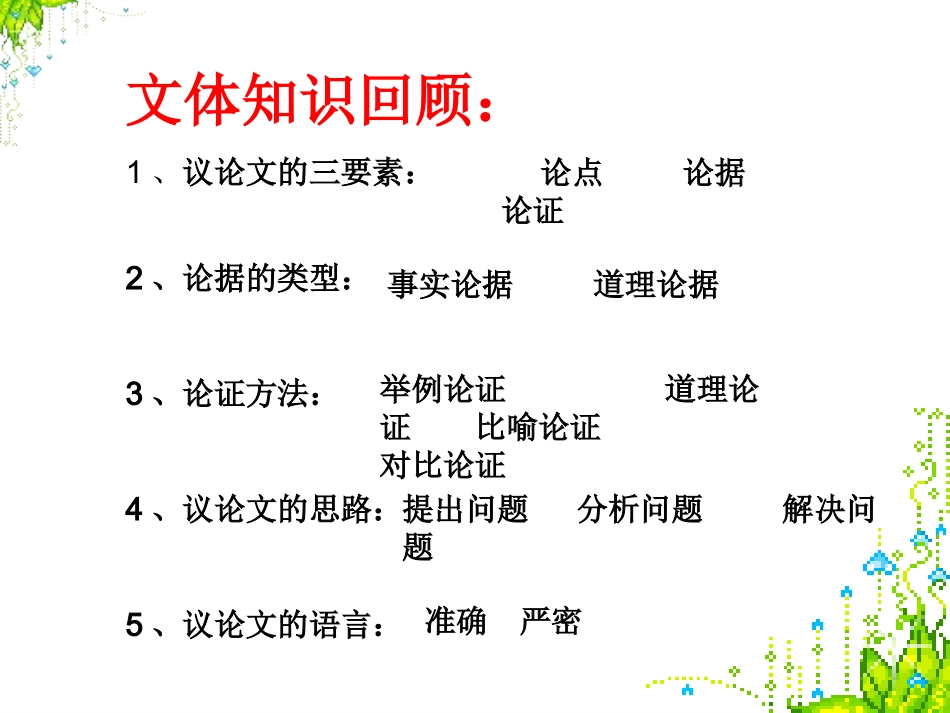 文体知识回顾：

1、议论文的三要素： 论点 论据 论证

2、论据的类型： 事实论据 道理论据

3、论证方法： 举例论证 道理论证 比喻论证 对比论证

4、议论文的思路：提出问题 分析问题 解决问题

5、议论文的语言： 准确 严密